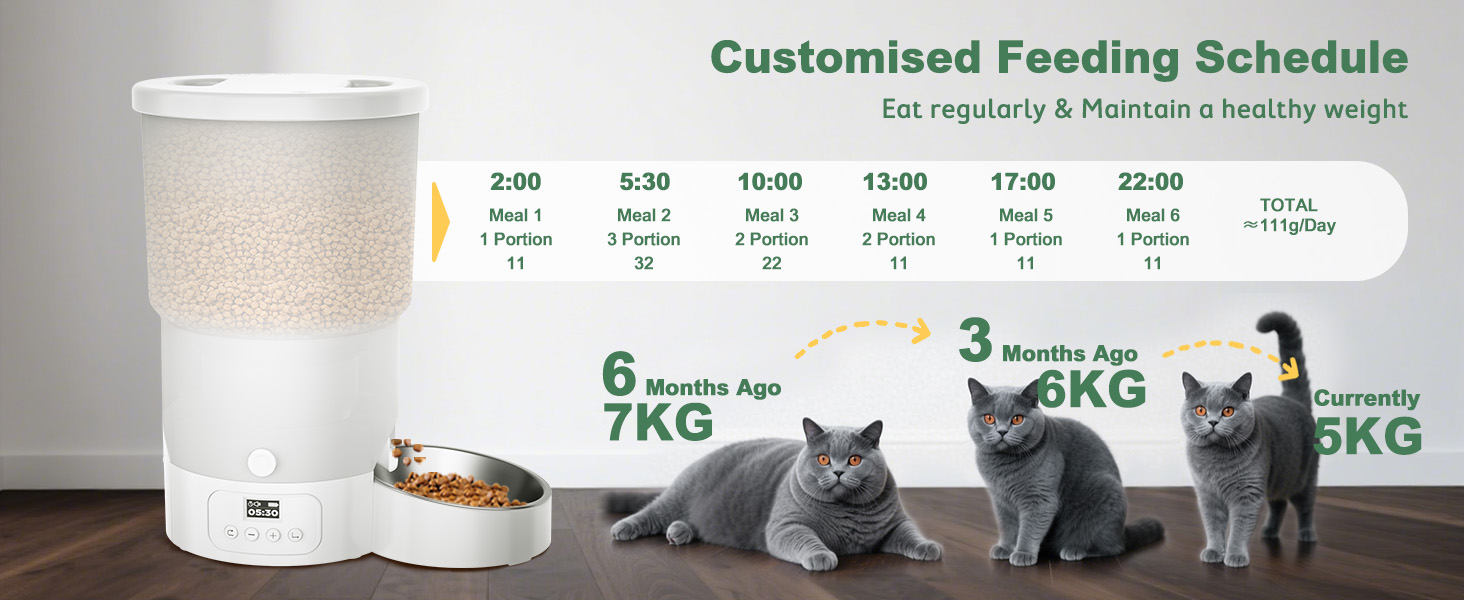 Customised Feeding Schedule

Eat regularly & Maintain a healthy weight

| 2:00 | 5:30 | 10:00 | 13:00 | 17:00 | 22:00 | |
|---|---|---|---|---|---|---|
| Meal 1 | Meal 2 | Meal 3 | Meal 4 | Meal 5 | Meal 6 | TOTAL |
| 1 Portion | 3 Portion | 2 Portion | 2 Portion | 1 Portion | 1 Portion | ≈111g/Day |
| 11 | 32 | 22 | 11 | 11 | 11 | |

6 Months Ago 7KG

3 Months Ago 6KG

Currently 5KG

05:30